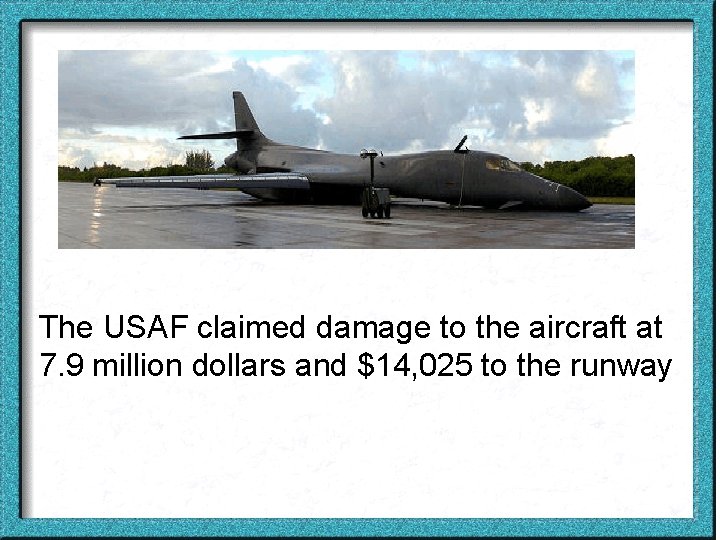 The USAF claimed damage to the aircraft at 7.9 million dollars and \$14,025 to the runway